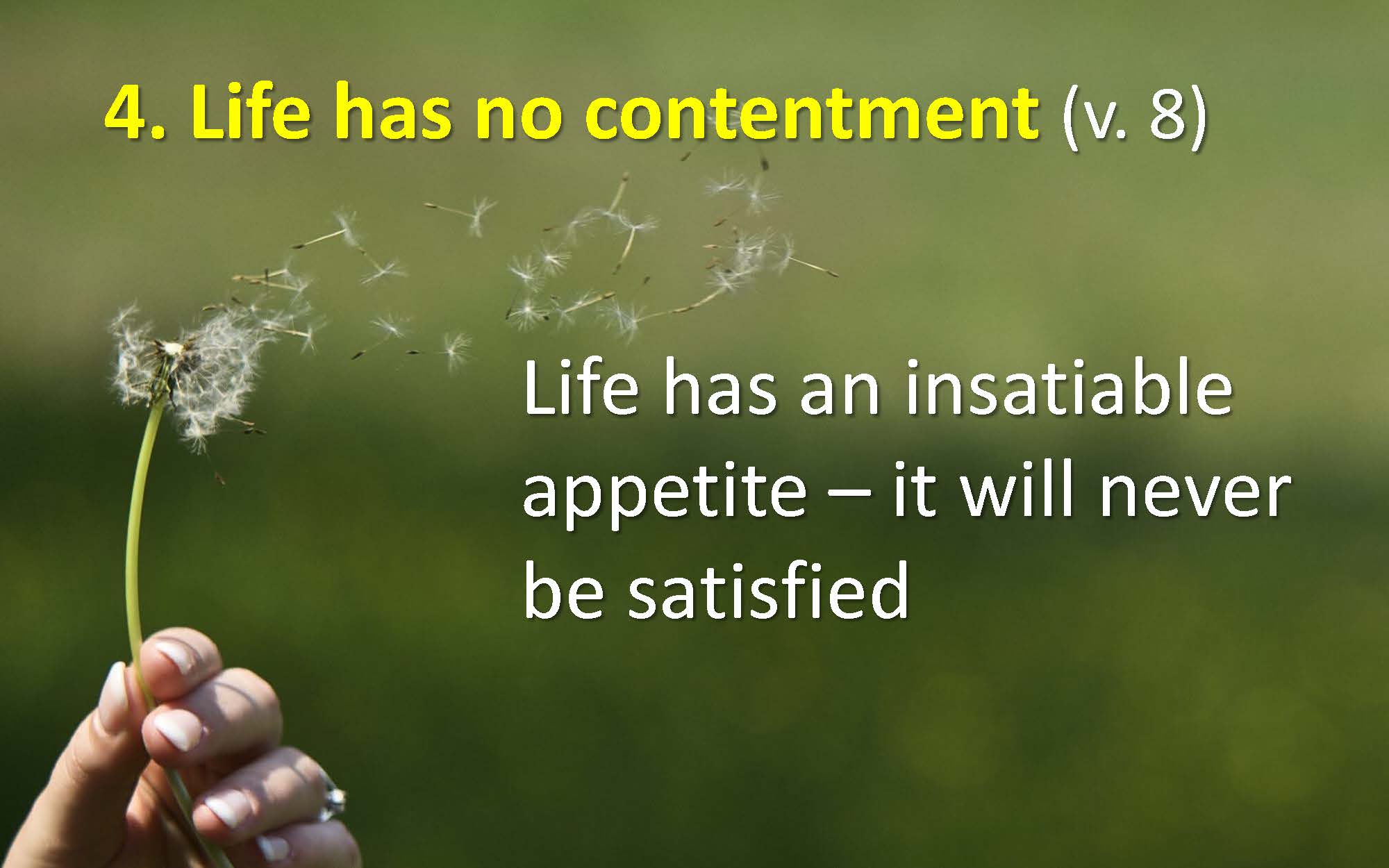 4. Life has no contentment (v. 8)

Life has an insatiable appetite – it will never be satisfied